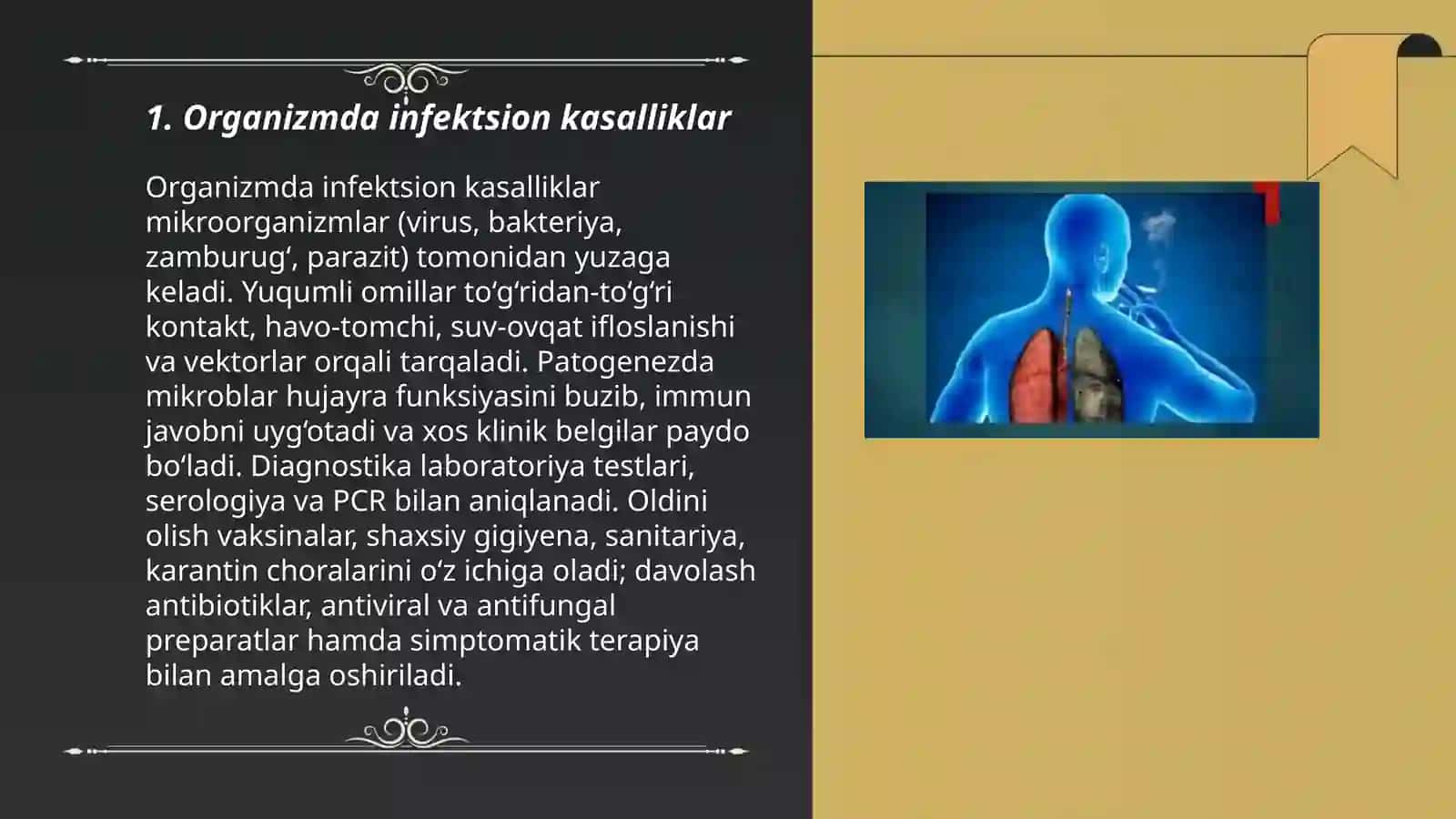 1. Organizmda infektsion kasalliklar

Organizmda infektsion kasalliklar mikroorganizmlar (virus, bakteriya, zamburug‘, parazit) tomonidan yuzaga keladi. Yuqumli omillar to‘g‘ridan-to‘g‘ri kontakt, havo-tomchi, suv-ovqat ifloslanishi va vektorlar orqali tarqaladi. Patogenezda mikroblar hujayra funksiyasini buzib, immun javobni uyg‘otadi va xos klinik belgilar paydo bo‘ladi. Diagnostika laboratoriya testlari, serologiya va PCR bilan aniqlanadi. Oldini olish vaksinalar, shaxsiy gigiyena, sanitariya, karantin choralarini o‘z ichiga oladi; davolash antibiotiklar, antiviral va antifungal preparatlar hamda simptomatik terapiya bilan amalga oshiriladi.